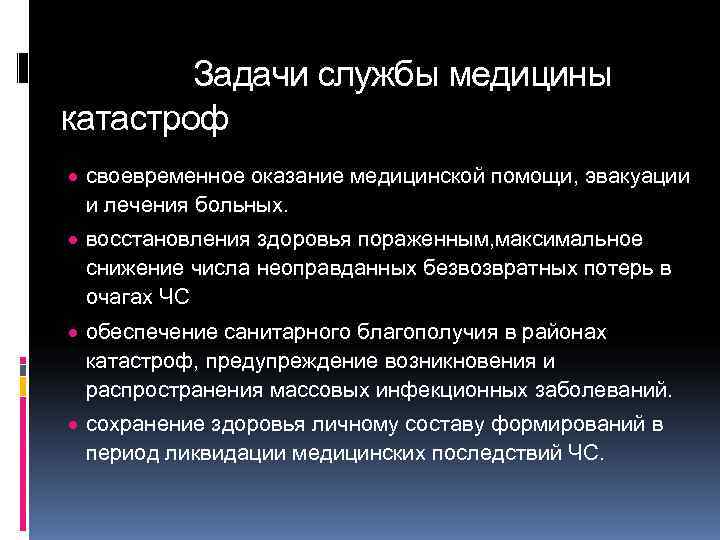 Задачи службы медицины катастроф

● своевременное оказание медицинской помощи, эвакуации и лечения больных.
● восстановления здоровья пораженным,максимальное снижение числа неоправданных безвозвратных потерь в очагах ЧС
● обеспечение санитарного благополучия в районах катастроф, предупреждение возникновения и распространения массовых инфекционных заболеваний.
● сохранение здоровья личному составу формирований в период ликвидации медицинских последствий ЧС.